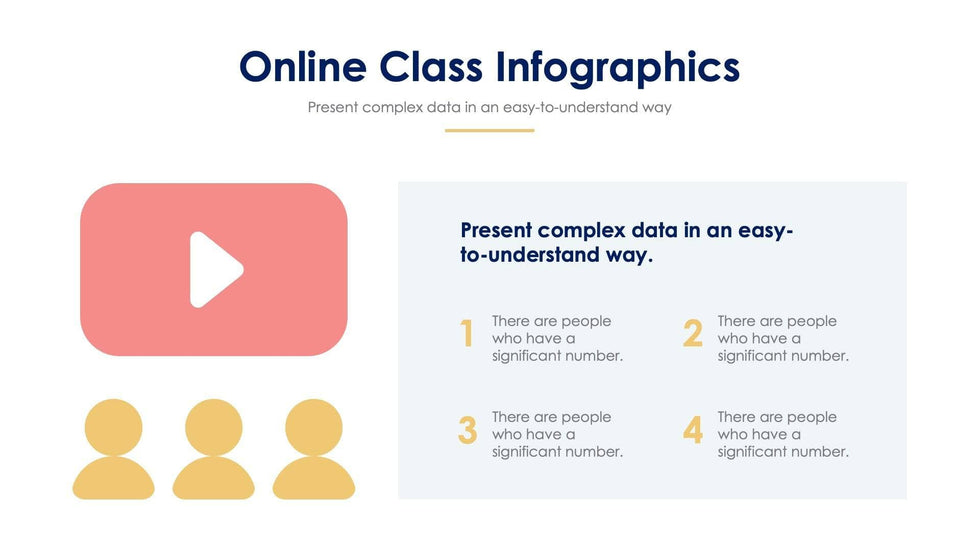 Online Class Infographics

Present complex data in an easy-to-understand way

Present complex data in an easy-to-understand way.

1
There are people who have a significant number.

2
There are people who have a significant number.

3
There are people who have a significant number.

4
There are people who have a significant number.